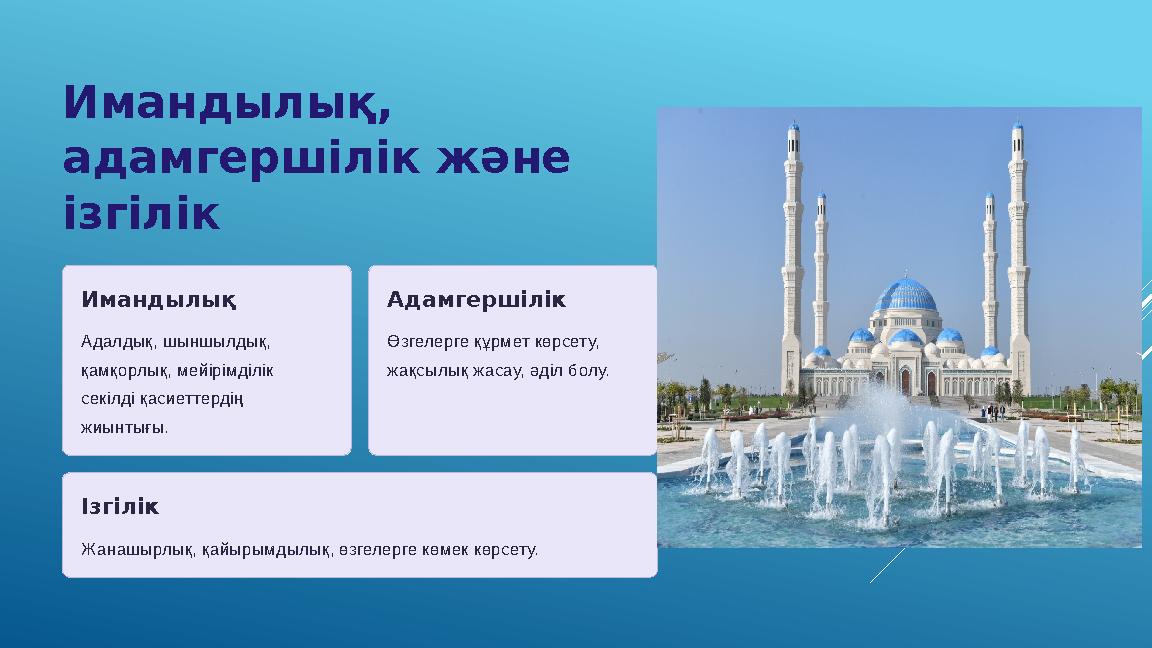 Имандылық, адамгершілік және ізгілік

Имандылық

Адалдық, шыншылдық, қамқорлық, мейірімділік секілді қасиеттердің жиынтығы.

Адамгершілік

Өзгелерге құрмет көрсету, жақсылық жасау, әділ болу.

Ізгілік

Жанашырлық, қайырымдылық, өзгелерге көмек көрсету.